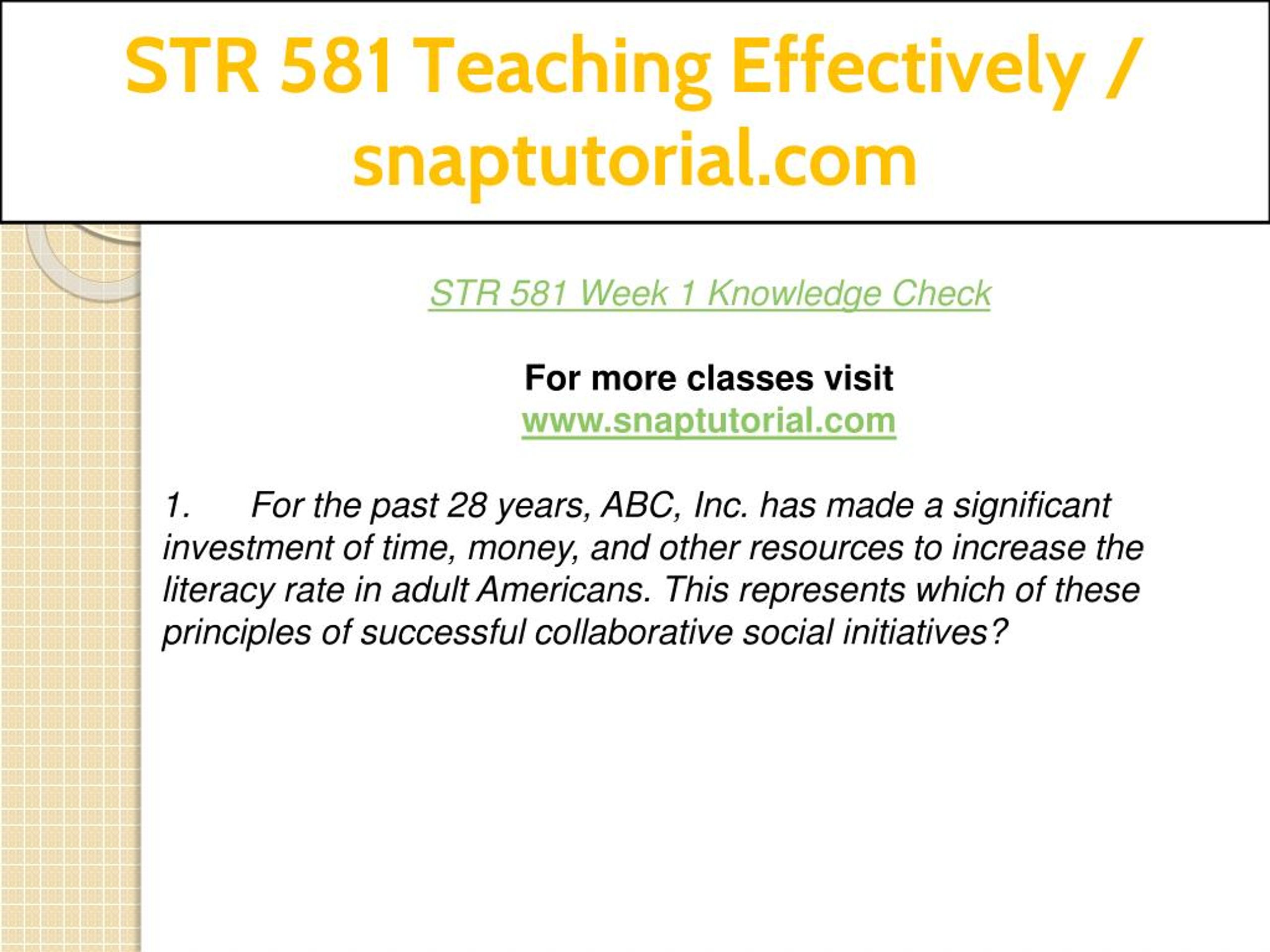 STR 581 Teaching Effectively / snaptutorial.com

STR 581 Week 1 Knowledge Check

For more classes visit
www.snaptutorial.com

1. For the past 28 years, ABC, Inc. has made a significant investment of time, money, and other resources to increase the literacy rate in adult Americans. This represents which of these principles of successful collaborative social initiatives?